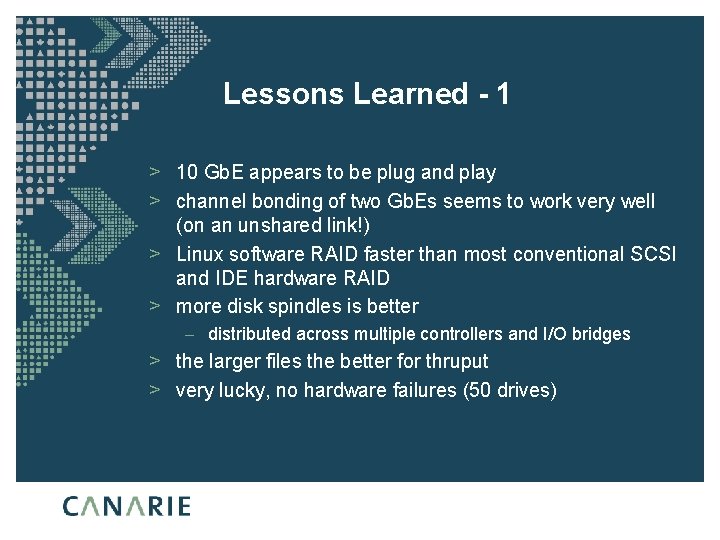 Lessons Learned - 1

> 10 GbE appears to be plug and play
> channel bonding of two GbEs seems to work very well (on an unshared link!)
> Linux software RAID faster than most conventional SCSI and IDE hardware RAID
> more disk spindles is better
– distributed across multiple controllers and I/O bridges
> the larger files the better for thruput
> very lucky, no hardware failures (50 drives)

CANARIE